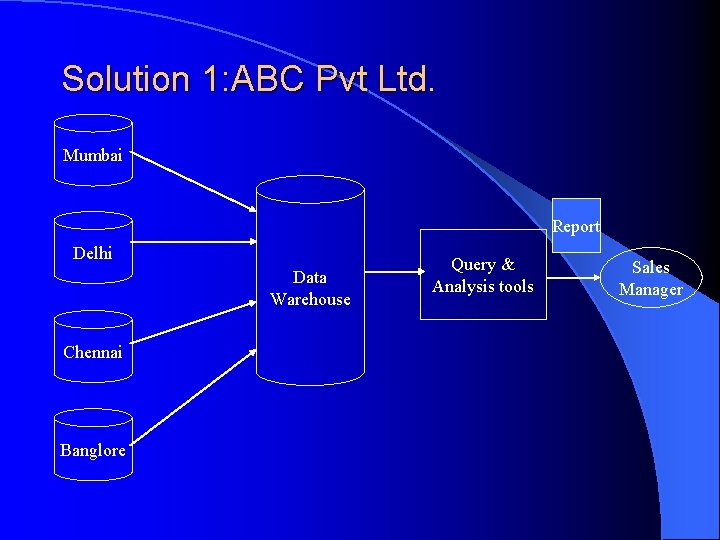 Solution 1:ABC Pvt Ltd.

Mumbai

Delhi

Chennai

Banglore

Data Warehouse

Query & Analysis tools

Report

Sales Manager